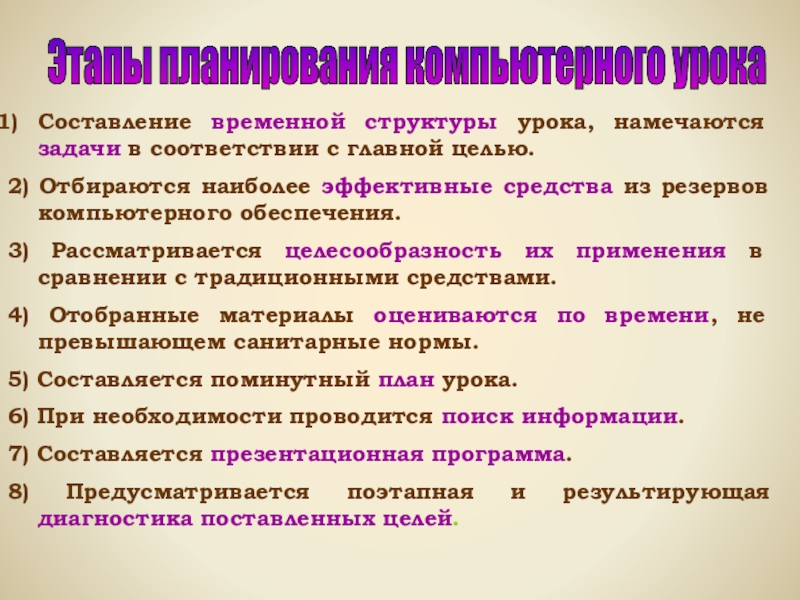 Этапы планирования компьютерного урока

1) Составление временной структуры урока, намечаются задачи в соответствии с главной целью.

2) Отбираются наиболее эффективные средства из резервов компьютерного обеспечения.

3) Рассматривается целесообразность их применения в сравнении с традиционными средствами.

4) Отобранные материалы оцениваются по времени, не превышающем санитарные нормы.

5) Составляется поминутный план урока.

6) При необходимости проводится поиск информации.

7) Составляется презентационная программа.

8) Предусматривается поэтапная и результирующая диагностика поставленных целей.